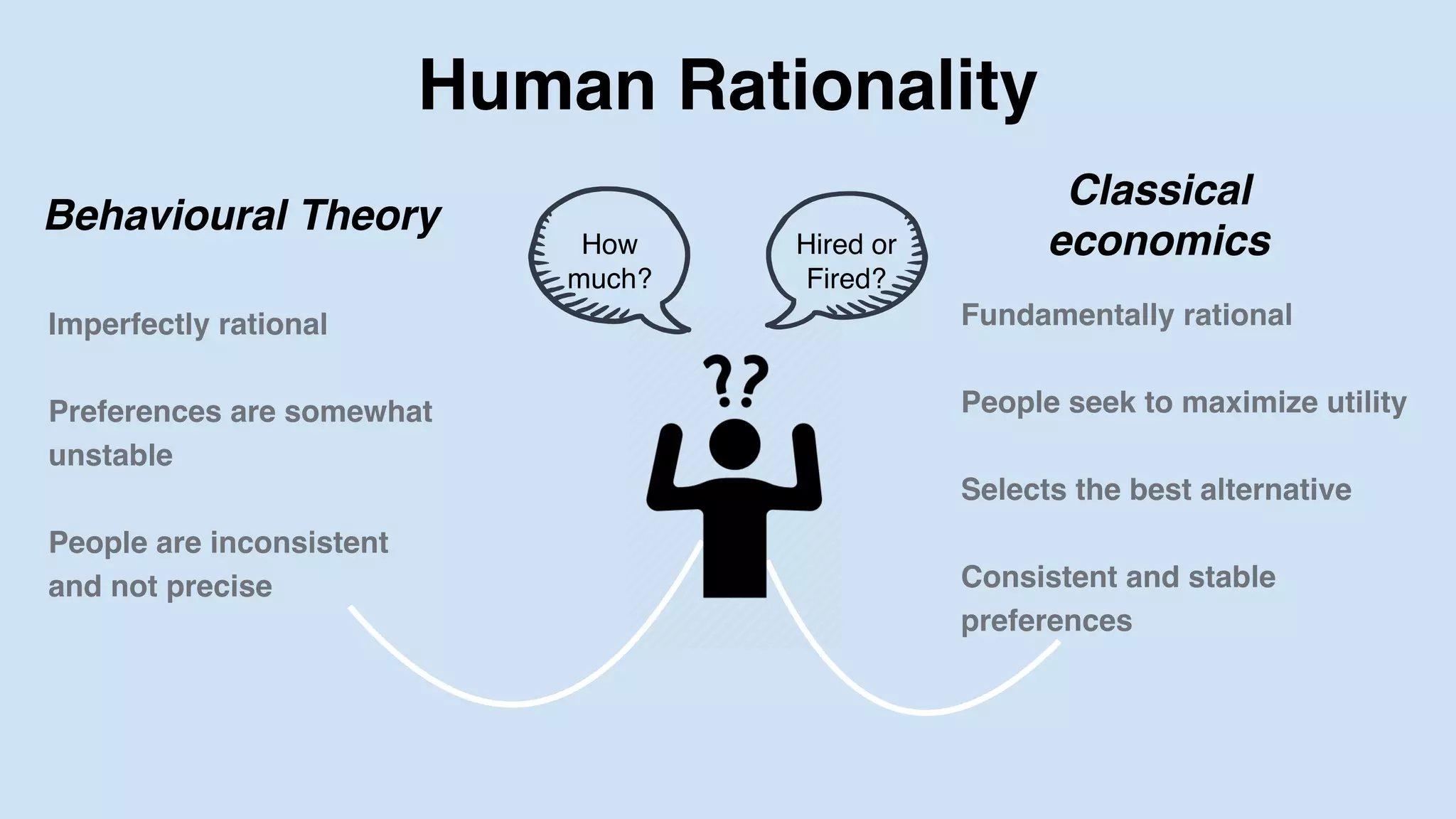 Human Rationality

Behavioural Theory

Imperfectly rational

Preferences are somewhat unstable

People are inconsistent and not precise

How much?

Hired or Fired?

??

Classical economics

Fundamentally rational

People seek to maximize utility

Selects the best alternative

Consistent and stable preferences